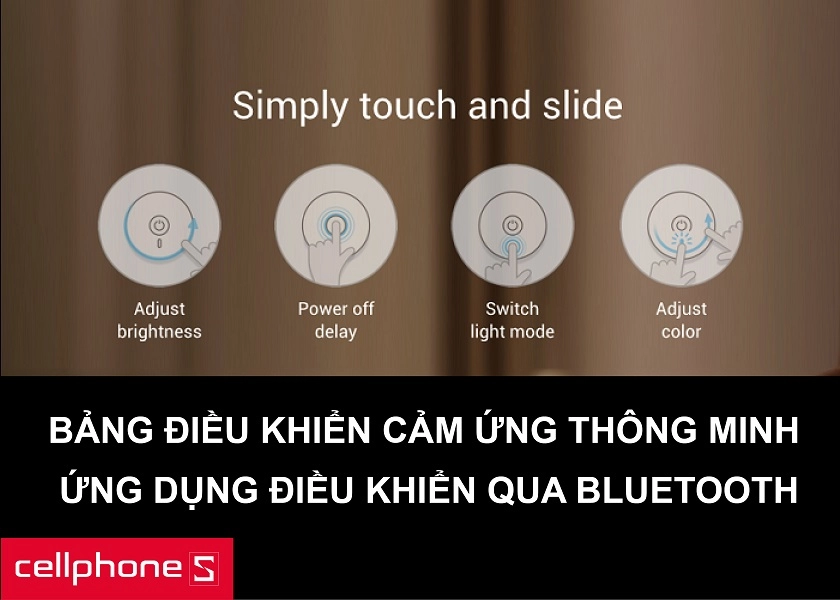 Simply touch and slide

Adjust brightness

Power off delay

Switch light mode

Adjust color

BẢNG ĐIỀU KHIỂN CẢM ỨNG THÔNG MINH
ỨNG DỤNG ĐIỀU KHIỂN QUA BLUETOOTH

cellphone S